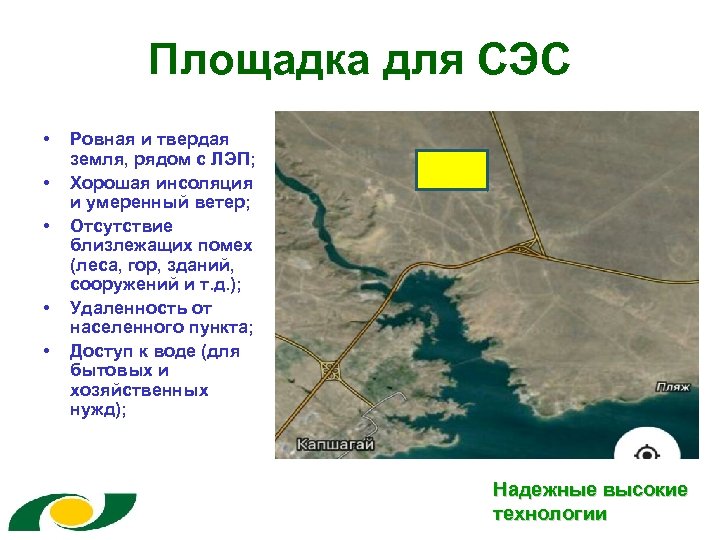 Площадка для СЭС

• Ровная и твердая земля, рядом с ЛЭП;
• Хорошая инсоляция и умеренный ветер;
• Отсутствие близлежащих помех (леса, гор, зданий, сооружений и т.д.);
• Удаленность от населенного пункта;
• Доступ к воде (для бытовых и хозяйственных нужд);

Пляж

Капшагай

Надежные высокие технологии